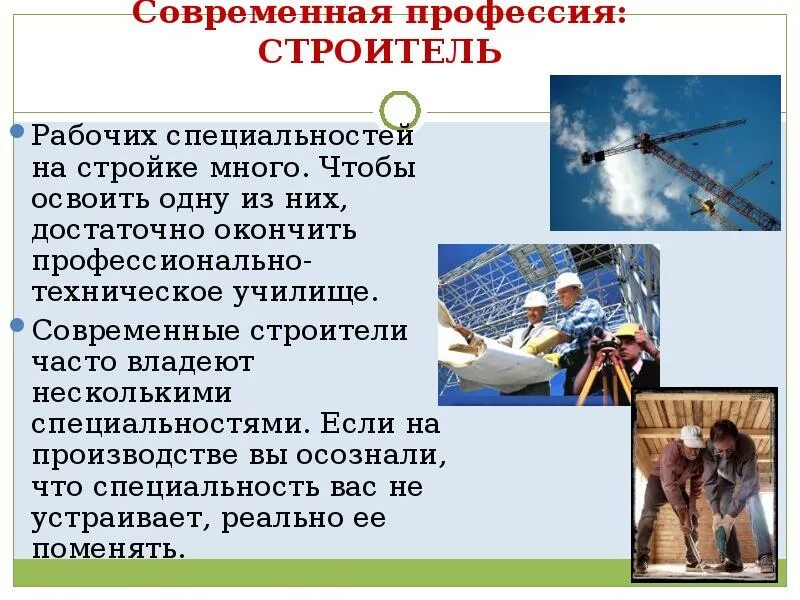 Современная профессия: СТРОИТЕЛЬ

Рабочих специальностей на стройке много. Чтобы освоить одну из них, достаточно окончить профессионально-техническое училище.

Современные строители часто владеют несколькими специальностями. Если на производстве вы осознали, что специальность вас не устраивает, реально ее поменять.